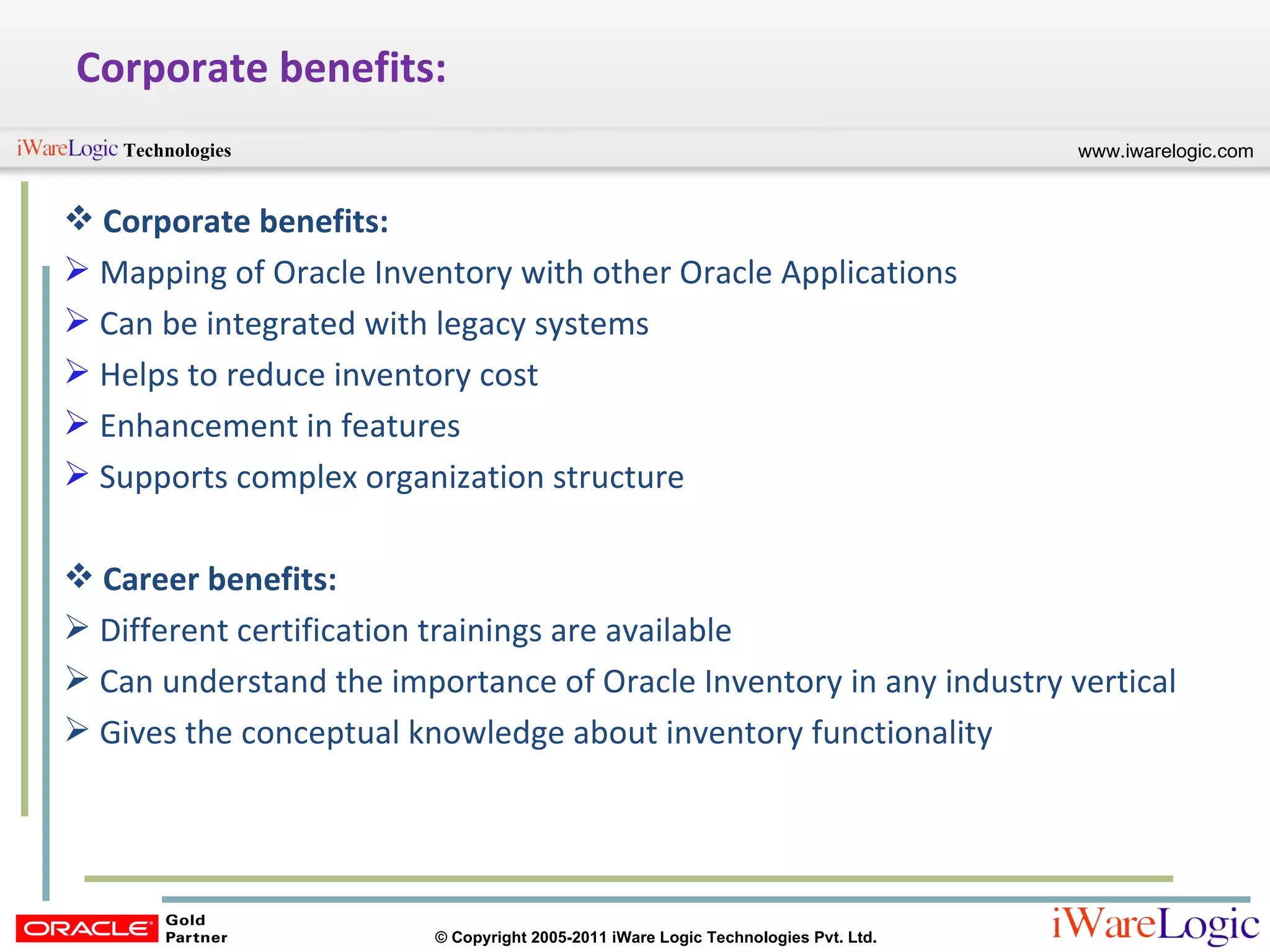 Corporate benefits:

iWareLogic Technologies

www.iwarelogic.com

❖ Corporate benefits:

➢ Mapping of Oracle Inventory with other Oracle Applications

➢ Can be integrated with legacy systems

➢ Helps to reduce inventory cost

➢ Enhancement in features

➢ Supports complex organization structure

❖ Career benefits:

➢ Different certification trainings are available

➢ Can understand the importance of Oracle Inventory in any industry vertical

➢ Gives the conceptual knowledge about inventory functionality

ORACLE Gold Partner

© Copyright 2005-2011 iWare Logic Technologies Pvt. Ltd.

iWareLogic